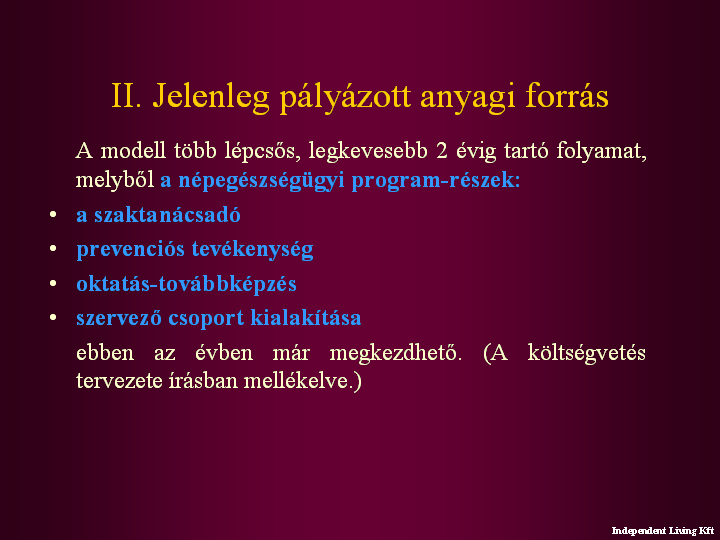 II. Jelenleg pályázott anyagi forrás

A modell több lépcsős, legkevesebb 2 évig tartó folyamat, melyből a népegészségügyi program-részek:

• a szaktanácsadó
• prevenciós tevékenység
• oktatás-továbbképzés
• szervező csoport kialakítása

ebben az évben már megkezdhető. (A költségvetés tervezete írásban mellékelve.)

Independent Living Kft